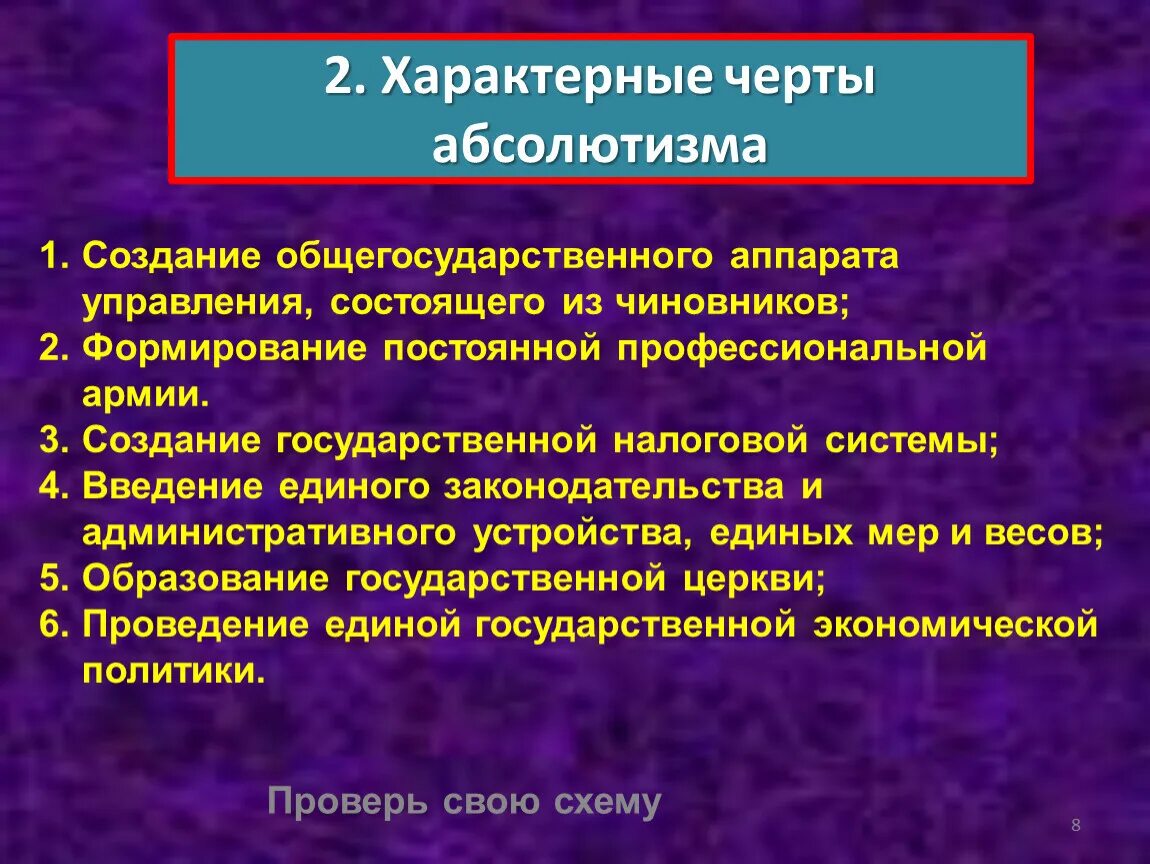 2. Характерные черты абсолютизма

1. Создание общегосударственного аппарата управления, состоящего из чиновников;
2. Формирование постоянной профессиональной армии.
3. Создание государственной налоговой системы;
4. Введение единого законодательства и административного устройства, единых мер и весов;
5. Образование государственной церкви;
6. Проведение единой государственной экономической политики.

Проверь свою схему

8